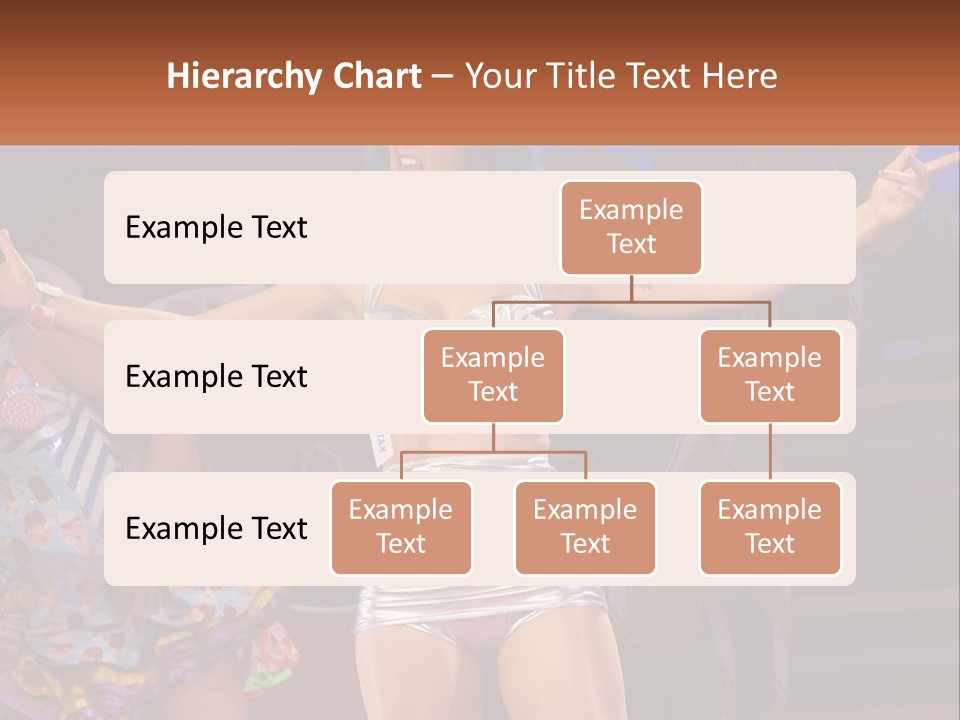 Hierarchy Chart – Your Title Text Here

Example Text

Example Text

Example Text

Example Text

Example Text

Example Text

Example Text

Example Text

Example Text